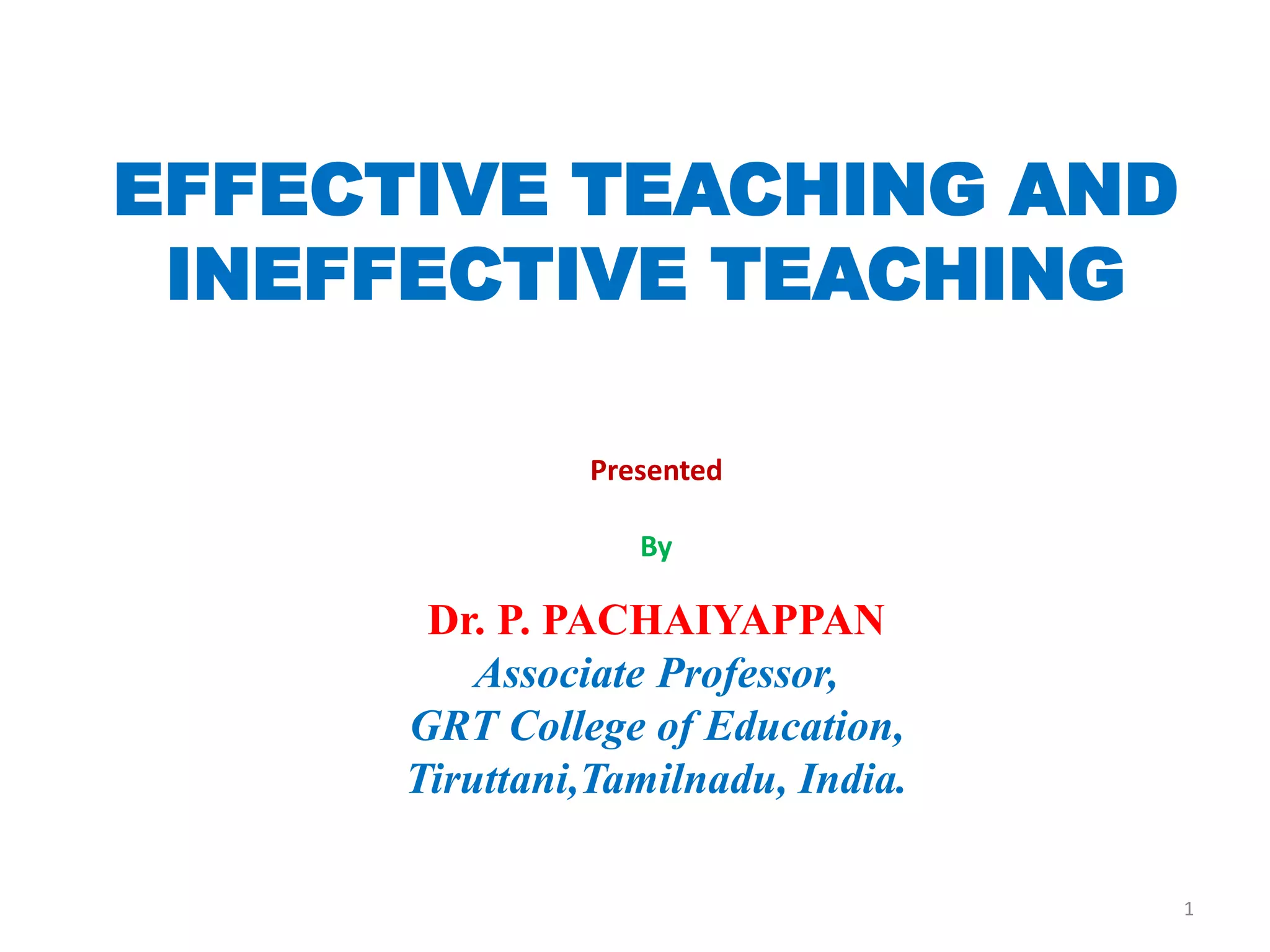 EFFECTIVE TEACHING AND INEFFECTIVE TEACHING

Presented

By

Dr. P. PACHAIYAPPAN
Associate Professor,
GRT College of Education,
Tiruttani,Tamilnadu, India.

1